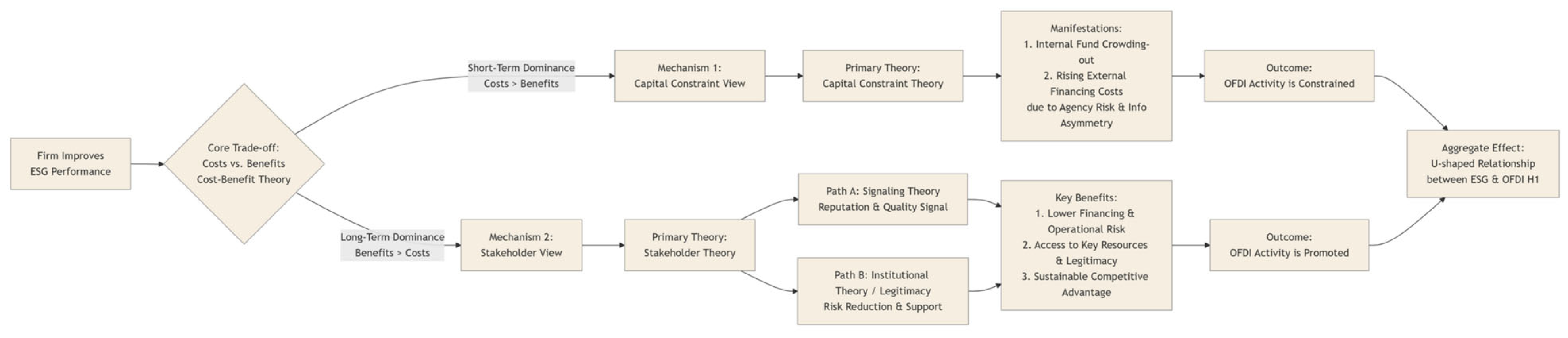 Firm Improves ESG Performance

Core Trade-off: Costs vs. Benefits Cost-Benefit Theory

Short-Term Dominance Costs > Benefits

Mechanism 1: Capital Constraint View

Primary Theory: Capital Constraint Theory

Manifestations:
1. Internal Fund Crowding-out
2. Rising External Financing Costs due to Agency Risk & Info Asymmetry

Outcome: OFDI Activity is Constrained

Long-Term Dominance Benefits > Costs

Mechanism 2: Stakeholder View

Primary Theory: Stakeholder Theory

Path A: Signaling Theory Reputation & Quality Signal

Path B: Institutional Theory / Legitimacy Risk Reduction & Support

Key Benefits:
1. Lower Financing & Operational Risk
2. Access to Key Resources & Legitimacy
3. Sustainable Competitive Advantage

Outcome: OFDI Activity is Promoted

Aggregate Effect: U-shaped Relationship between ESG & OFDI H1